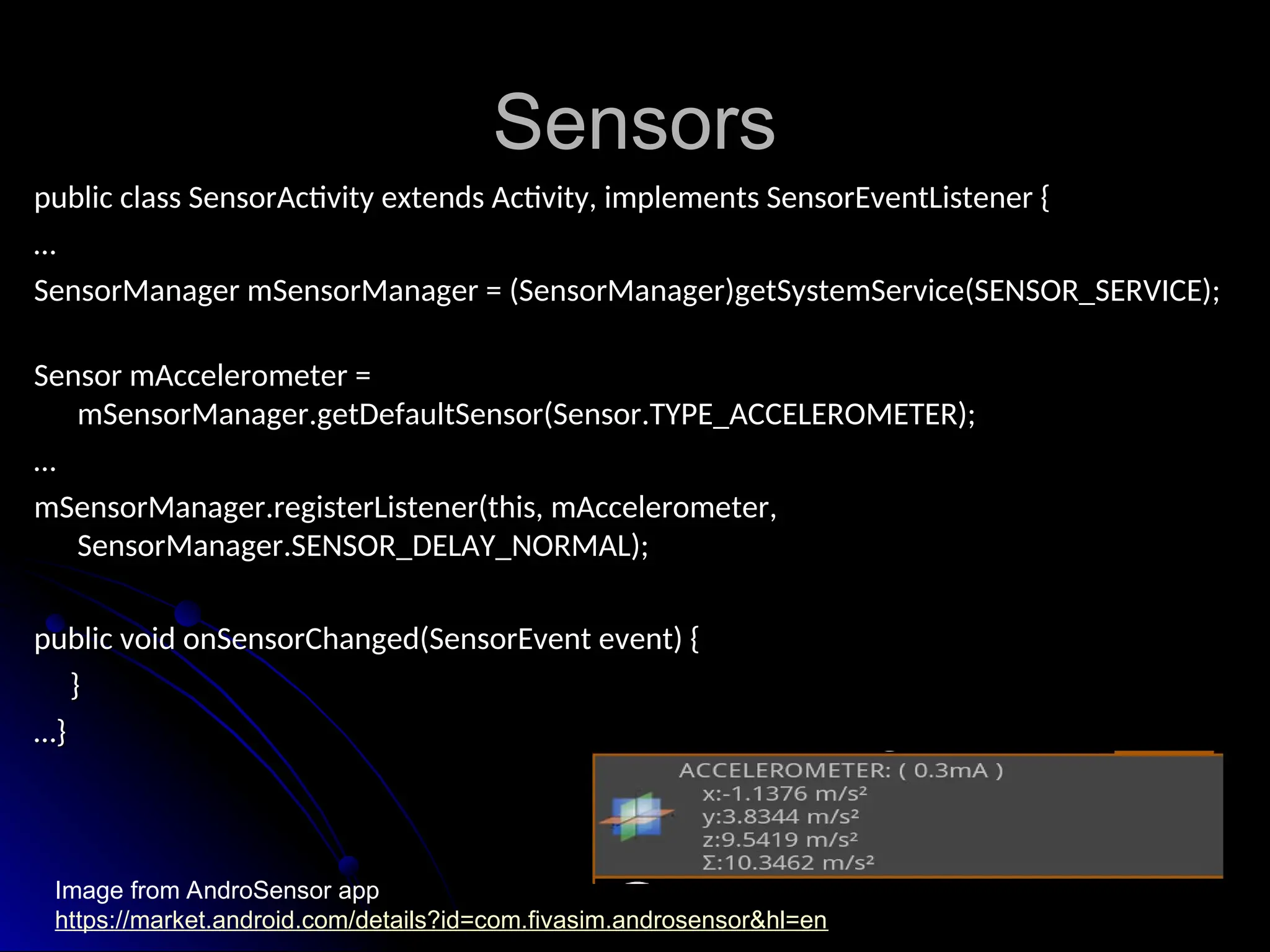 Sensors

public class SensorActivity extends Activity, implements SensorEventListener {

...

SensorManager mSensorManager = (SensorManager)getSystemService(SENSOR_SERVICE);

Sensor mAccelerometer = mSensorManager.getDefaultSensor(Sensor.TYPE_ACCELEROMETER);

...

mSensorManager.registerListener(this, mAccelerometer, SensorManager.SENSOR_DELAY_NORMAL);

public void onSensorChanged(SensorEvent event) {

}

...}

ACCELEROMETER: ( 0.3mA )
x:-1.1376 m/s²
y:3.8344 m/s²
z:9.5419 m/s²
Σ:10.3462 m/s²

Image from AndroSensor app
https://market.android.com/details?id=com.fivasim.androsensor&hl=en